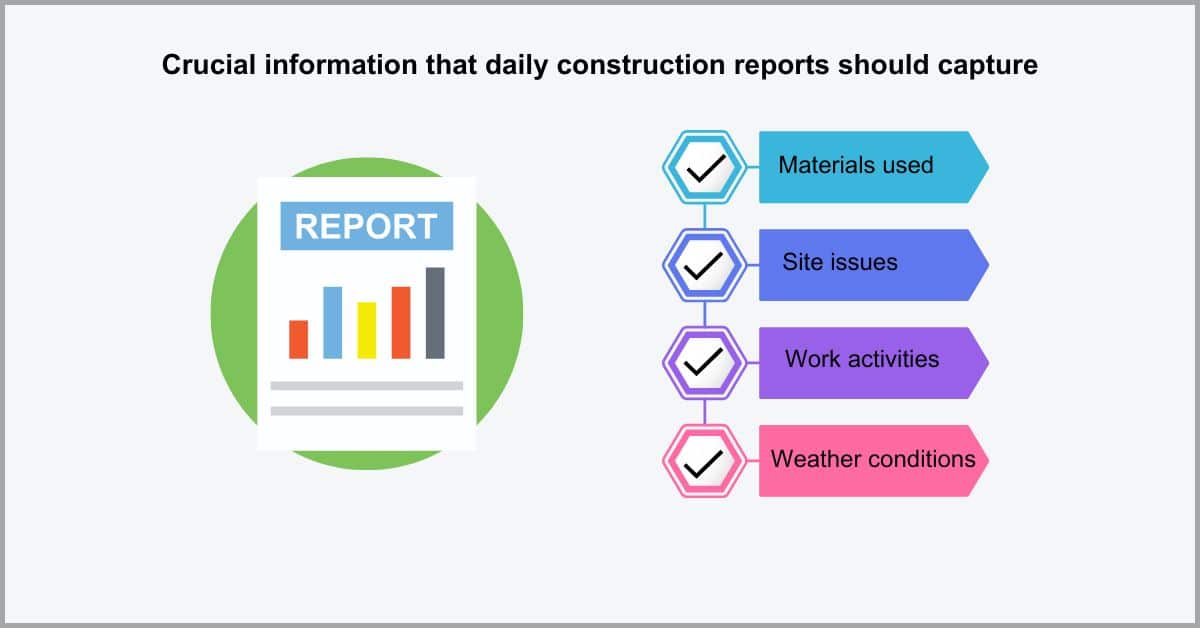 Crucial information that daily construction reports should capture

REPORT

Materials used

Site issues

Work activities

Weather conditions